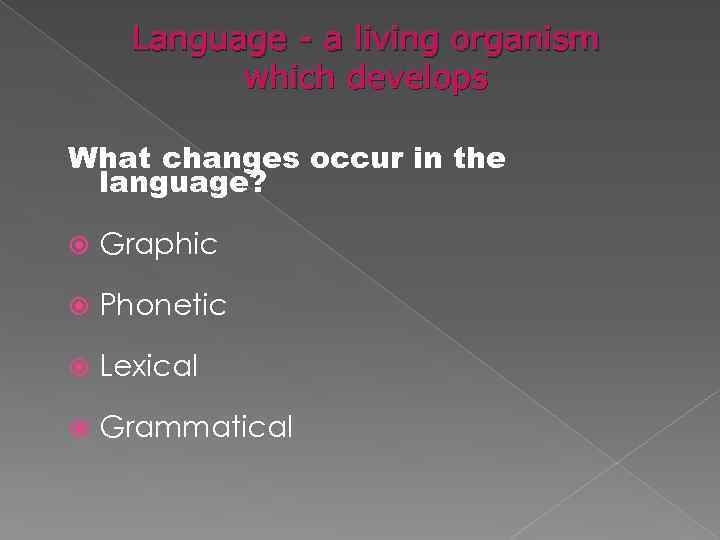 Language - a living organism which develops

What changes occur in the language?

Graphic

Phonetic

Lexical

Grammatical